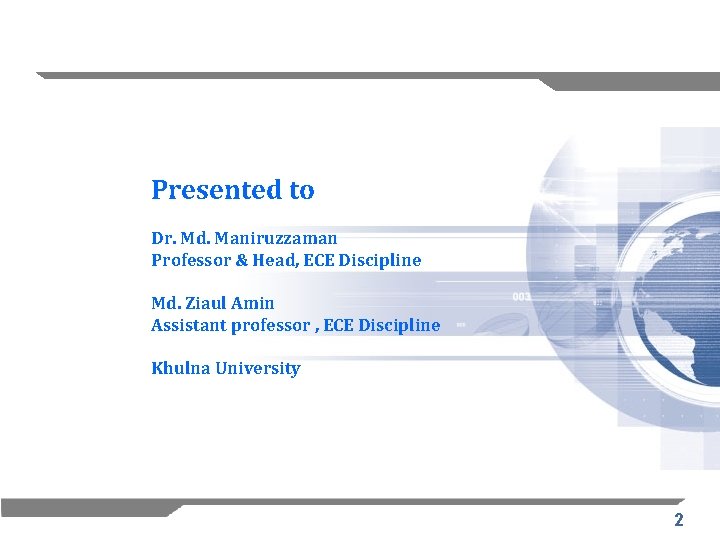 Presented to

Dr. Md. Maniruzzaman
Professor & Head, ECE Discipline

Md. Ziaul Amin
Assistant professor , ECE Discipline

Khulna University

003

2